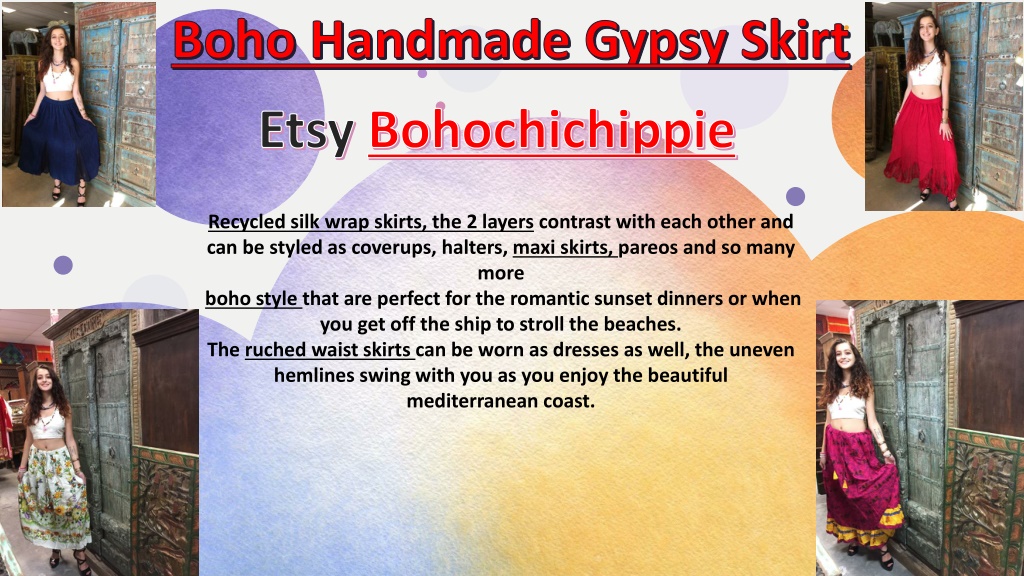 Boho Handmade Gypsy Skirt

Etsy Bohochichippie

Recycled silk wrap skirts, the 2 layers contrast with each other and can be styled as coverups, halters, maxi skirts, pareos and so many more

boho style that are perfect for the romantic sunset dinners or when you get off the ship to stroll the beaches.

The ruched waist skirts can be worn as dresses as well, the uneven hemlines swing with you as you enjoy the beautiful mediterranean coast.